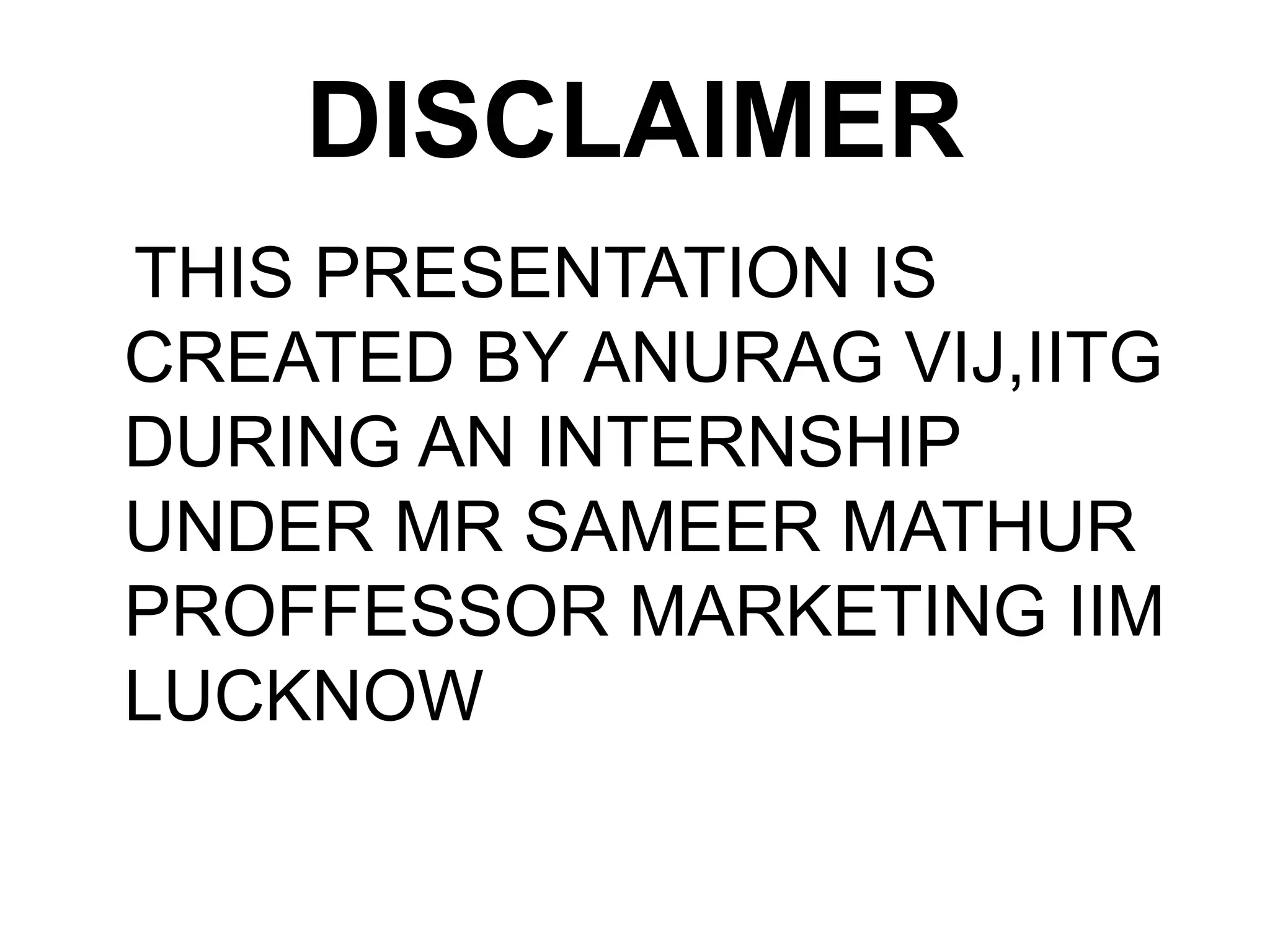 DISCLAIMER

THIS PRESENTATION IS CREATED BY ANURAG VIJ,IITG DURING AN INTERNSHIP UNDER MR SAMEER MATHUR PROFFESSOR MARKETING IIM LUCKNOW